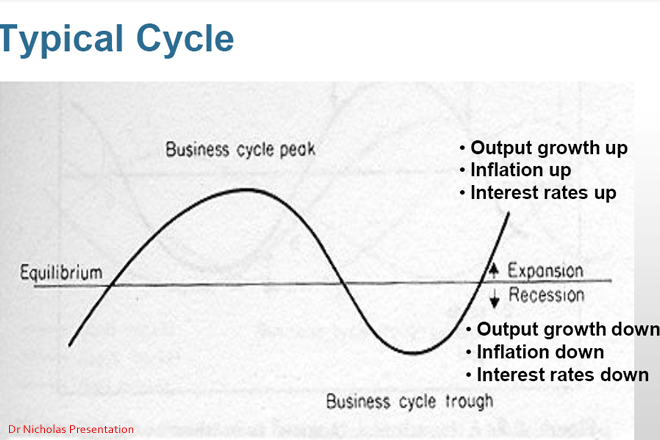 Typical Cycle

Business cycle peak

• Output growth up
• Inflation up
• Interest rates up

Equilibrium

Expansion
Recession

• Output growth down
• Inflation down
• Interest rates down

Business cycle trough

Dr Nicholas Presentation